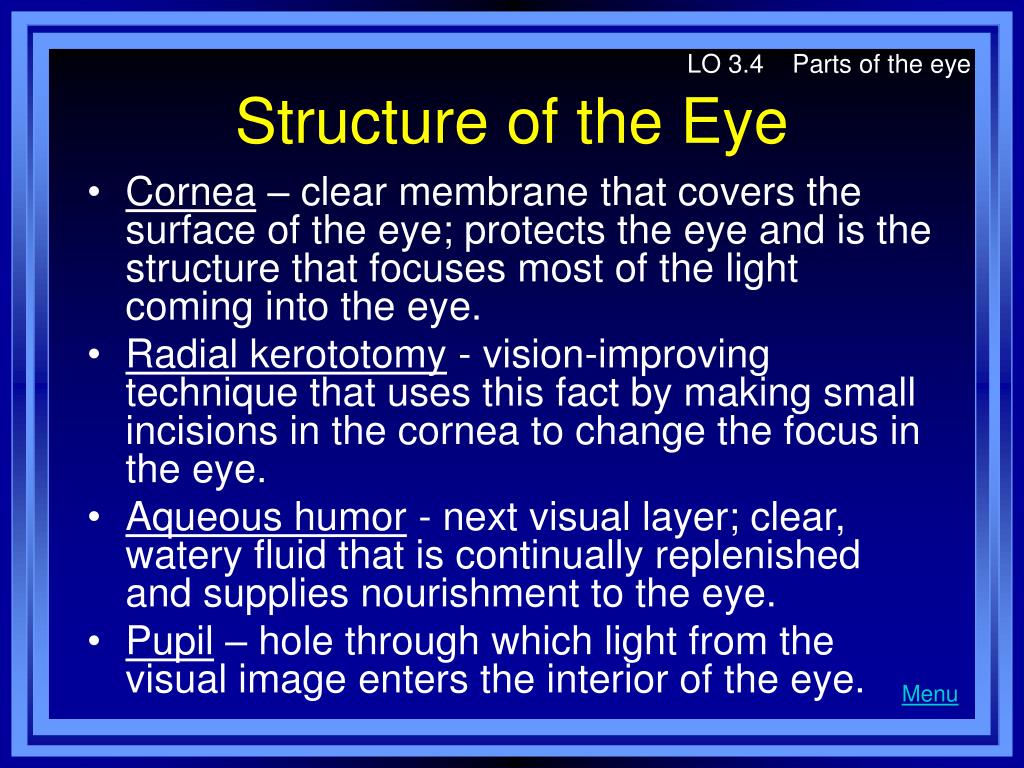 LO 3.4 Parts of the eye

Structure of the Eye

• Cornea – clear membrane that covers the surface of the eye; protects the eye and is the structure that focuses most of the light coming into the eye.
• Radial kerototomy - vision-improving technique that uses this fact by making small incisions in the cornea to change the focus in the eye.
• Aqueous humor - next visual layer; clear, watery fluid that is continually replenished and supplies nourishment to the eye.
• Pupil – hole through which light from the visual image enters the interior of the eye.

Menu